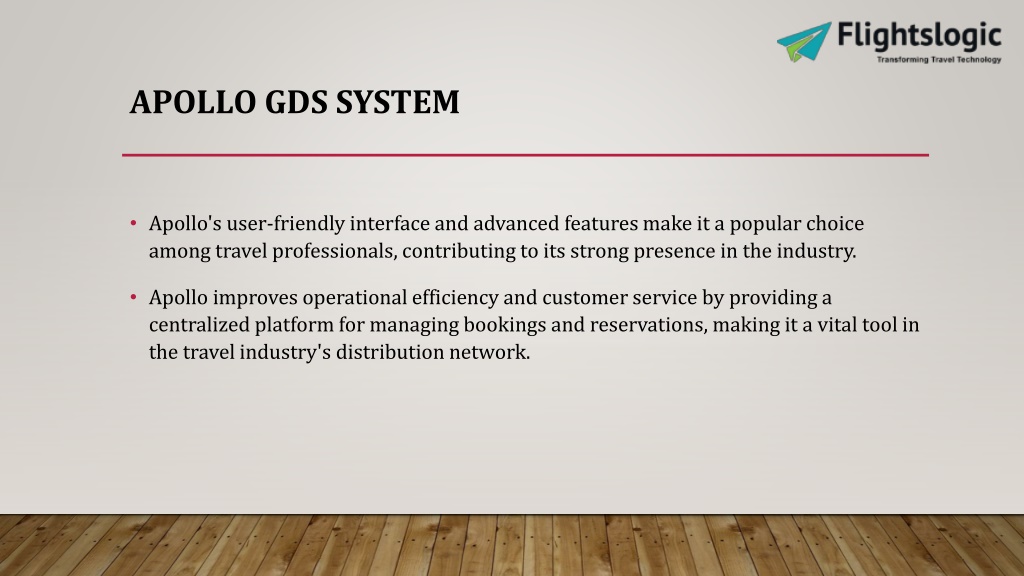 Flightslogic
Transforming Travel Technology

APOLLO GDS SYSTEM

• Apollo's user-friendly interface and advanced features make it a popular choice among travel professionals, contributing to its strong presence in the industry.

• Apollo improves operational efficiency and customer service by providing a centralized platform for managing bookings and reservations, making it a vital tool in the travel industry's distribution network.